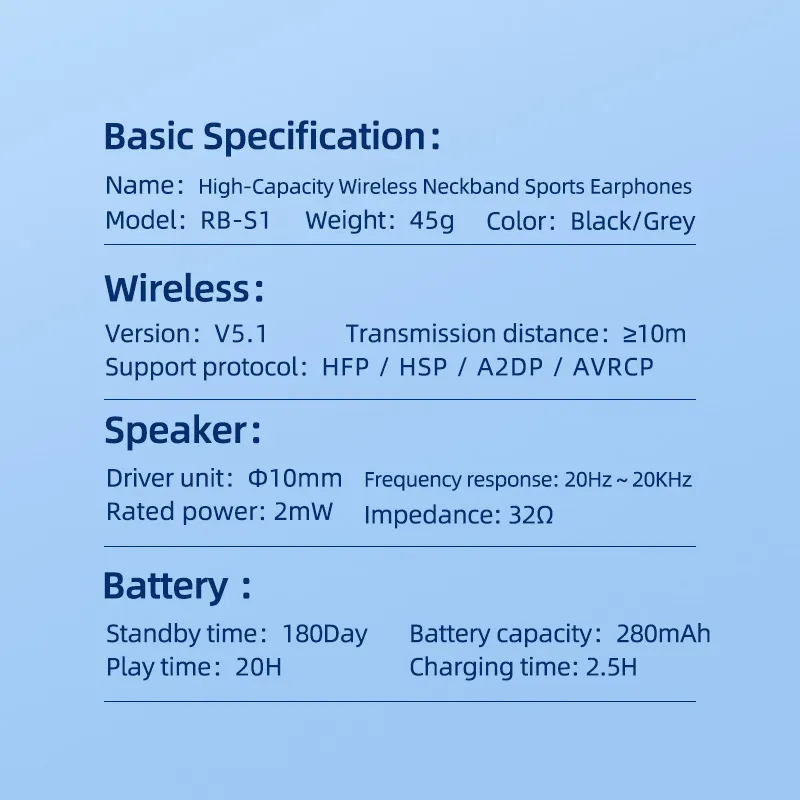 Basic Specification:

Name: High-Capacity Wireless Neckband Sports Earphones
Model: RB-S1 Weight: 45g Color: Black/Grey

Wireless:

Version: V5.1 Transmission distance: ≥10m
Support protocol: HFP / HSP / A2DP / AVRCP

Speaker:

Driver unit: Φ10mm Frequency response: 20Hz ~ 20KHz
Rated power: 2mW Impedance: 32Ω

Battery :

Standby time: 180Day Battery capacity: 280mAh
Play time: 20H Charging time: 2.5H